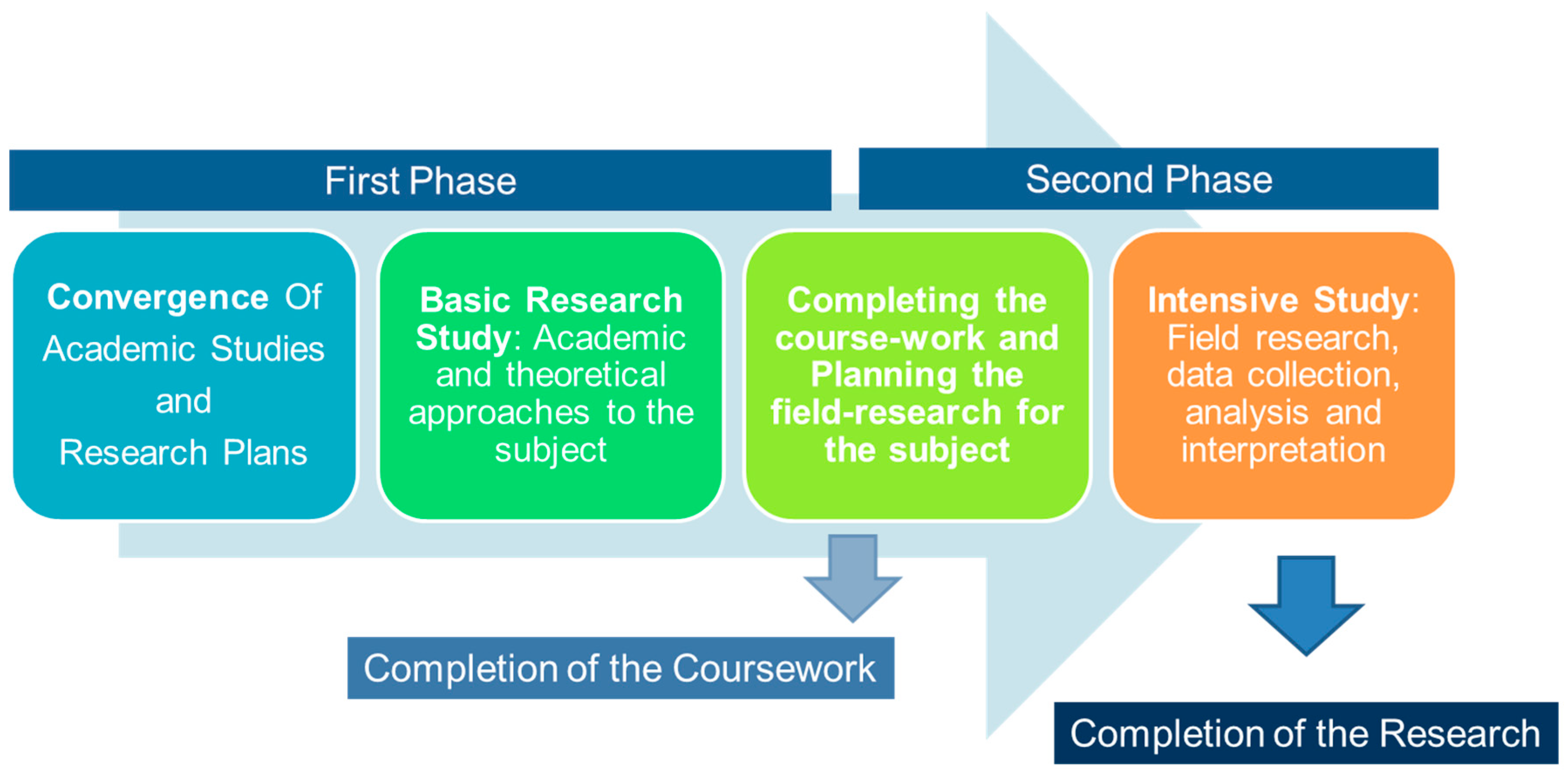 First Phase

Second Phase

Convergence Of Academic Studies and Research Plans

Basic Research Study: Academic and theoretical approaches to the subject

Completing the course-work and Planning the field-research for the subject

Intensive Study: Field research, data collection, analysis and interpretation

Completion of the Coursework

Completion of the Research